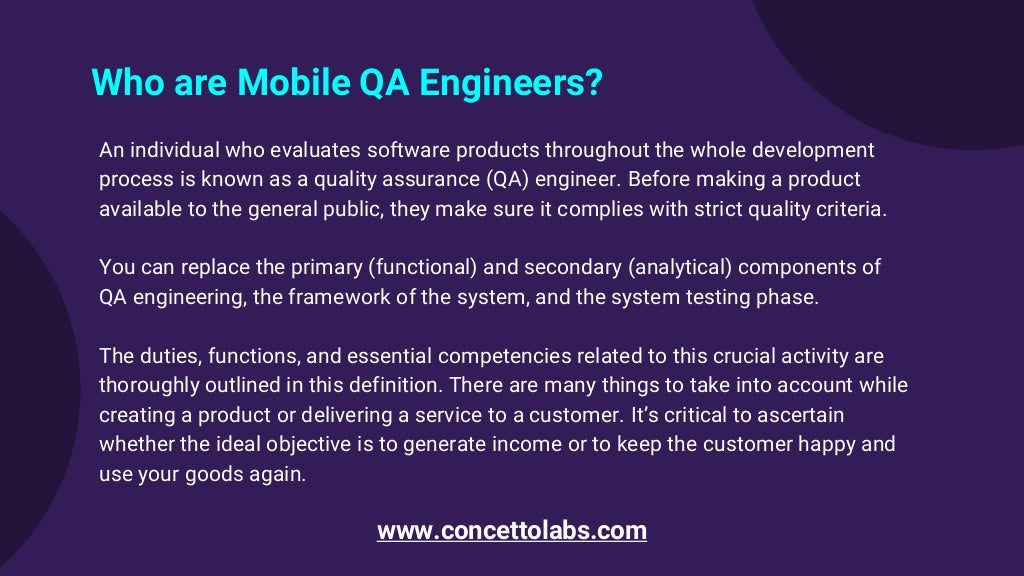 Who are Mobile QA Engineers?

An individual who evaluates software products throughout the whole development process is known as a quality assurance (QA) engineer. Before making a product available to the general public, they make sure it complies with strict quality criteria.

You can replace the primary (functional) and secondary (analytical) components of QA engineering, the framework of the system, and the system testing phase.

The duties, functions, and essential competencies related to this crucial activity are thoroughly outlined in this definition. There are many things to take into account while creating a product or delivering a service to a customer. It's critical to ascertain whether the ideal objective is to generate income or to keep the customer happy and use your goods again.

www.concettolabs.com